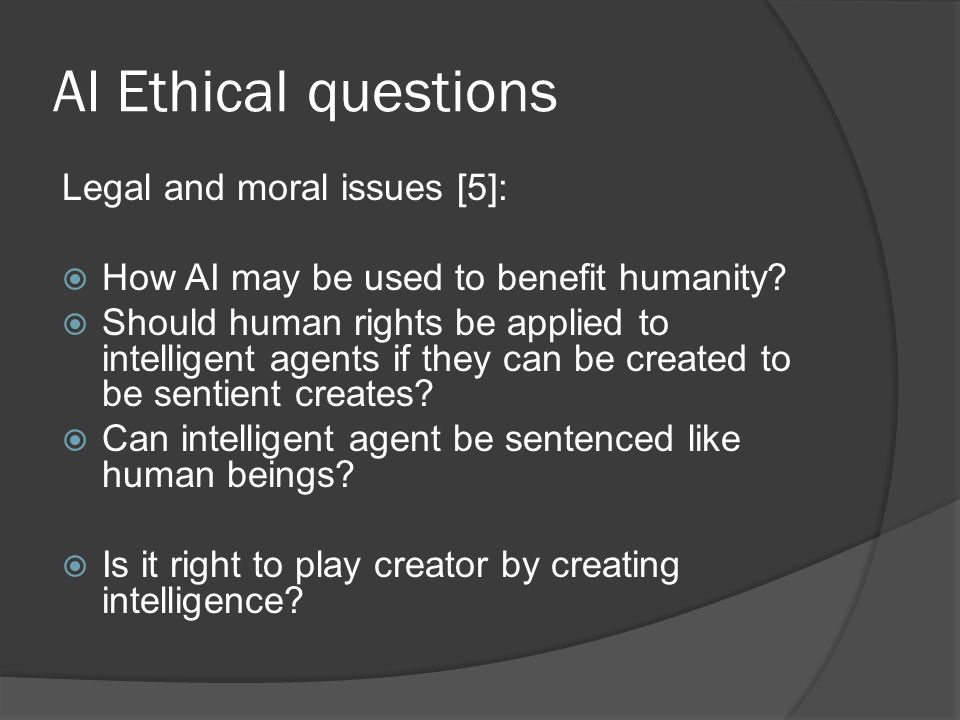 AI Ethical questions

Legal and moral issues [5]:

How AI may be used to benefit humanity?
Should human rights be applied to intelligent agents if they can be created to be sentient creates?
Can intelligent agent be sentenced like human beings?

Is it right to play creator by creating intelligence?